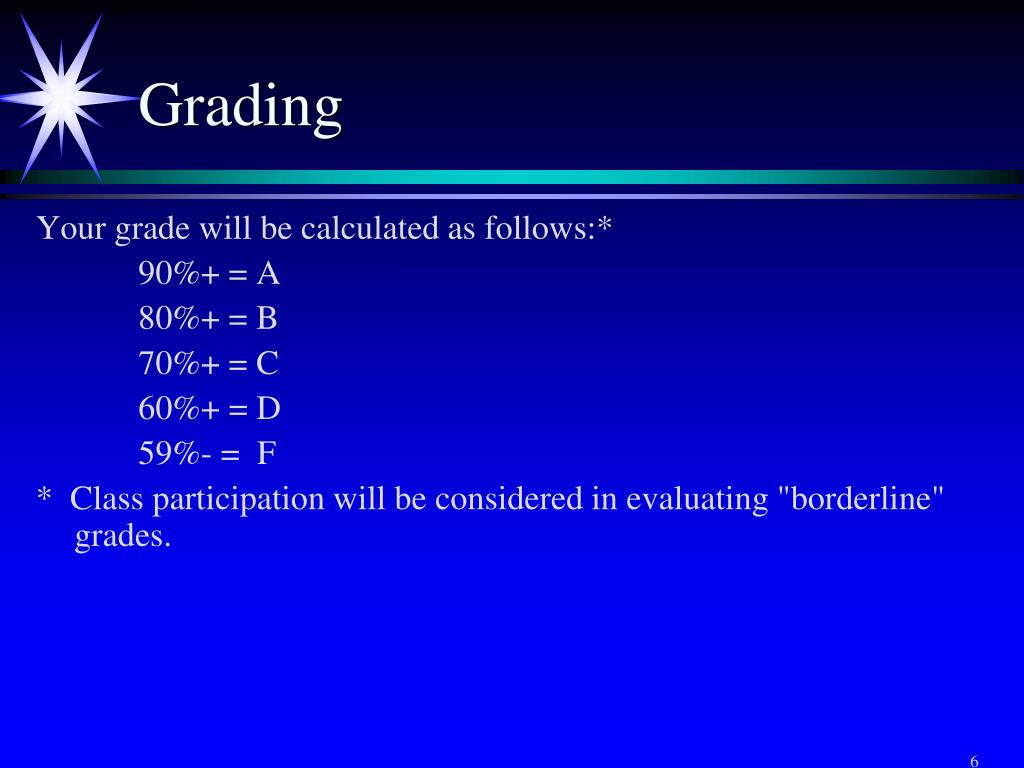 Grading

Your grade will be calculated as follows:*

90%+ = A

80%+ = B

70%+ = C

60%+ = D

59%- = F

* Class participation will be considered in evaluating "borderline" grades.

6